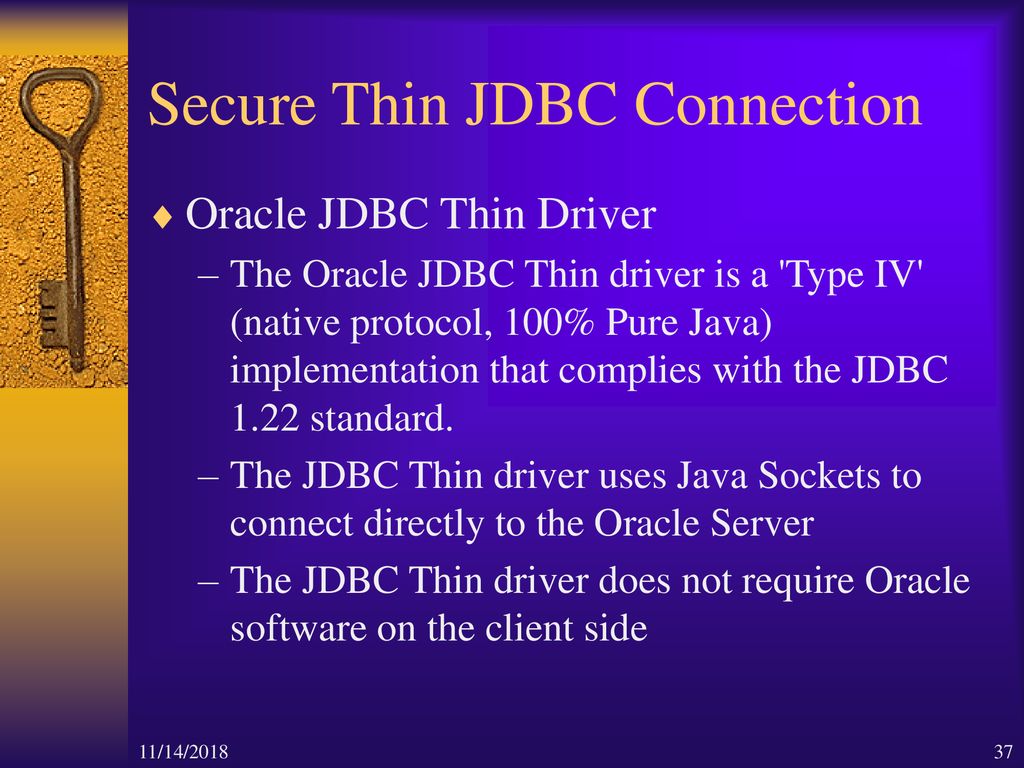 Secure Thin JDBC Connection

♦ Oracle JDBC Thin Driver

– The Oracle JDBC Thin driver is a 'Type IV' (native protocol, 100% Pure Java) implementation that complies with the JDBC 1.22 standard.

– The JDBC Thin driver uses Java Sockets to connect directly to the Oracle Server

– The JDBC Thin driver does not require Oracle software on the client side

11/14/2018

37